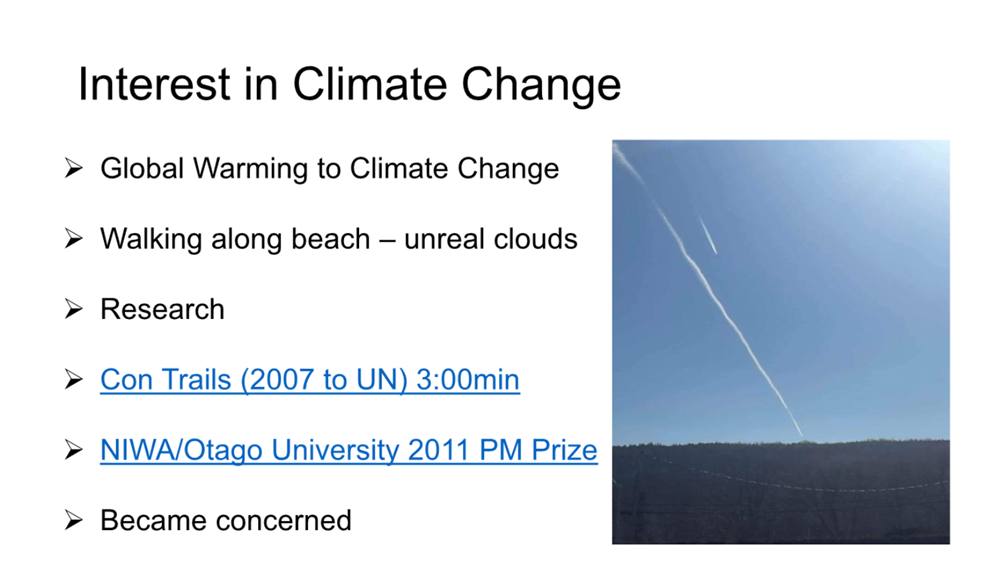 Interest in Climate Change

➢ Global Warming to Climate Change

➢ Walking along beach – unreal clouds

➢ Research

➢ Con Trails (2007 to UN) 3:00min

➢ NIWA/Otago University 2011 PM Prize

➢ Became concerned